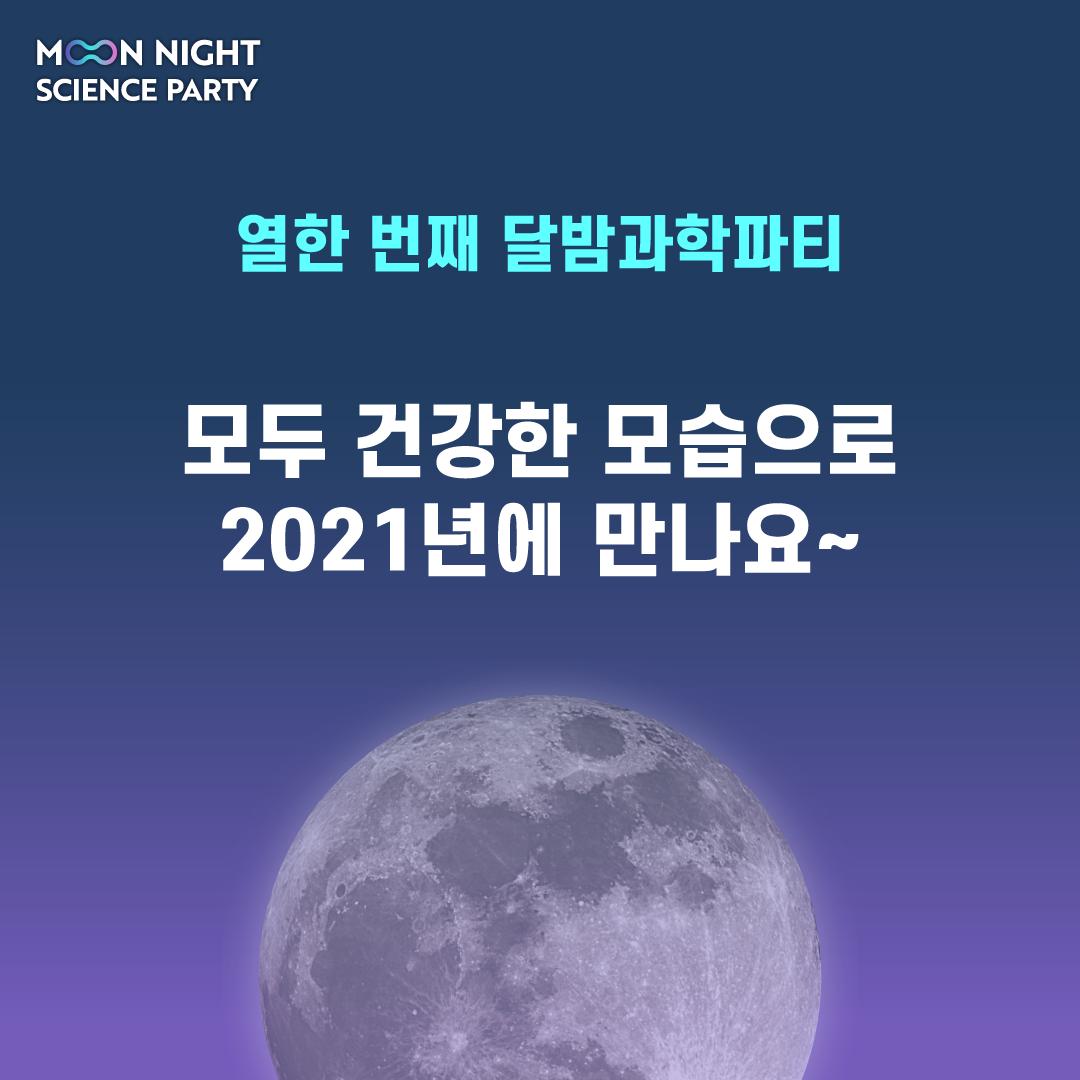 MOON NIGHT
SCIENCE PARTY

열한 번째 달밤과학파티

모두 건강한 모습으로
2021년에 만나요~